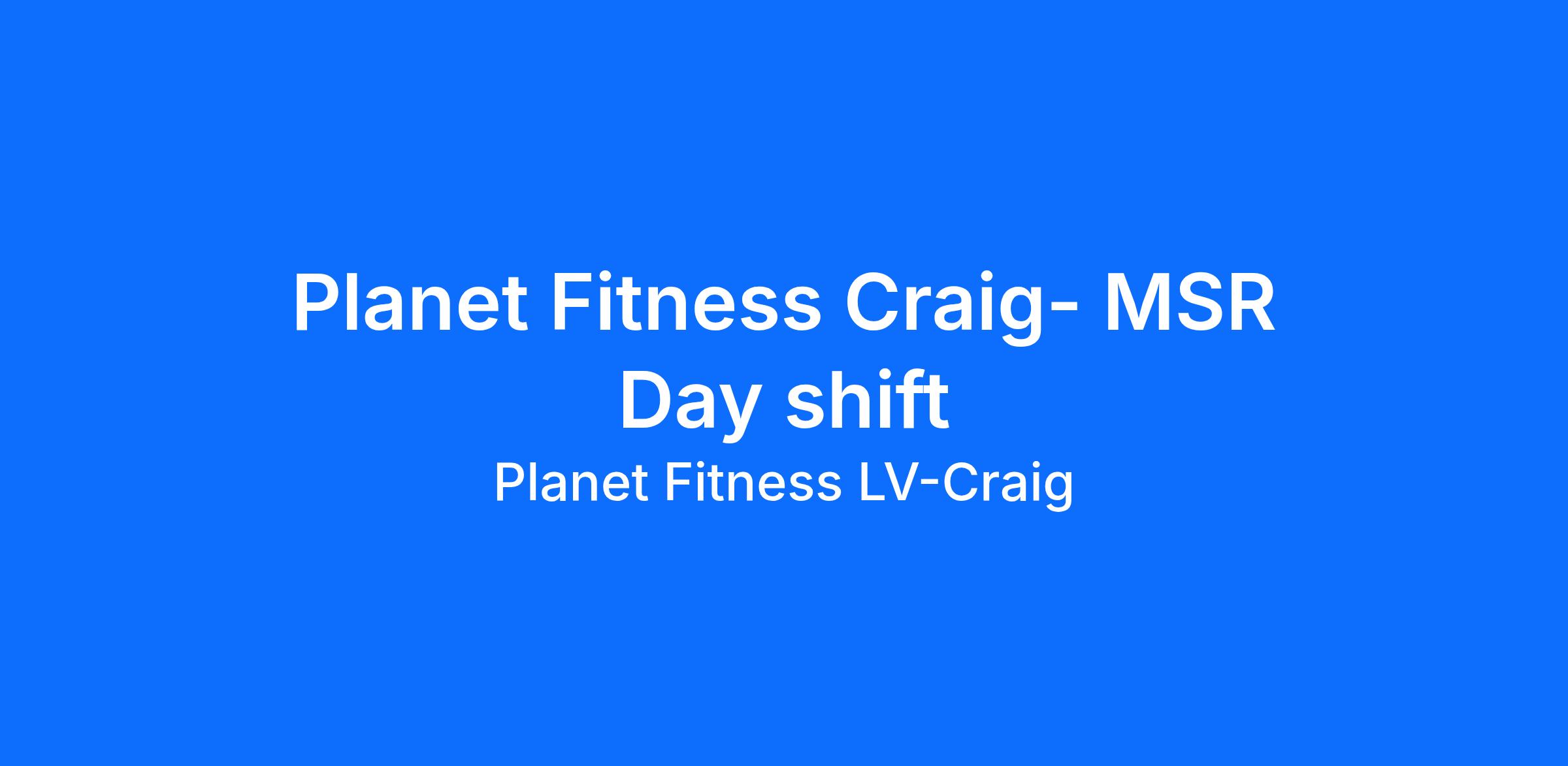 Planet Fitness Craig- MSR Day shift

Planet Fitness LV-Craig